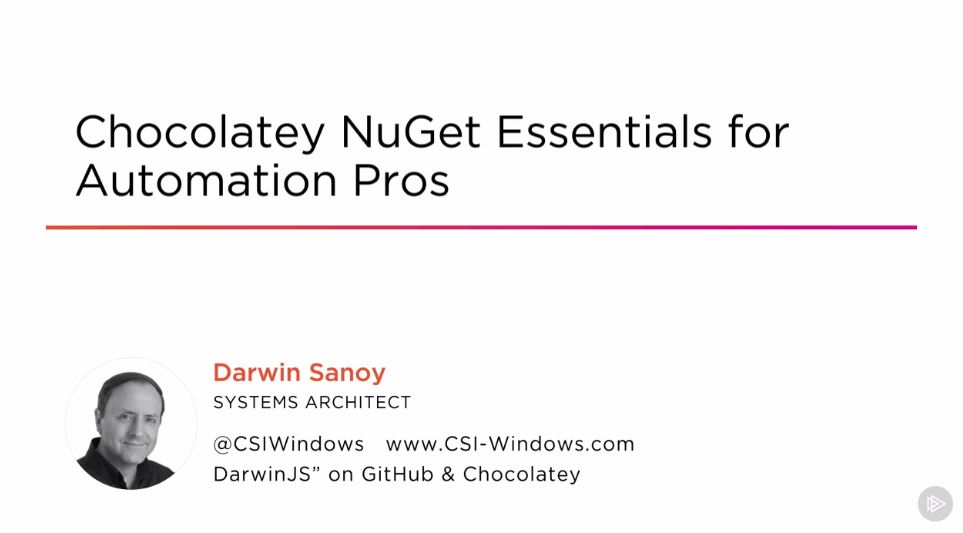 Chocolatey NuGet Essentials for Automation Pros

Darwin Sanoy
SYSTEMS ARCHITECT

@CSIWindows www.CSI-Windows.com
DarwinJS” on GitHub & Chocolatey